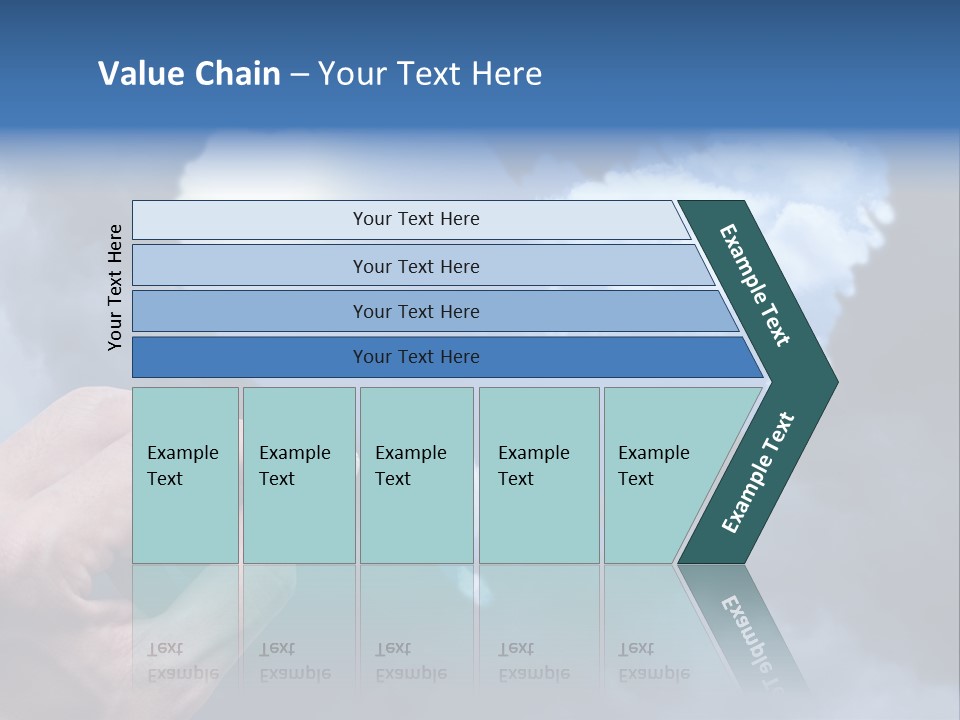 Value Chain – Your Text Here

Your Text Here

Your Text Here

Your Text Here

Your Text Here

Your Text Here

Example Text

Example Text

Example Text

Example Text

Example Text

Example Text

Example Text